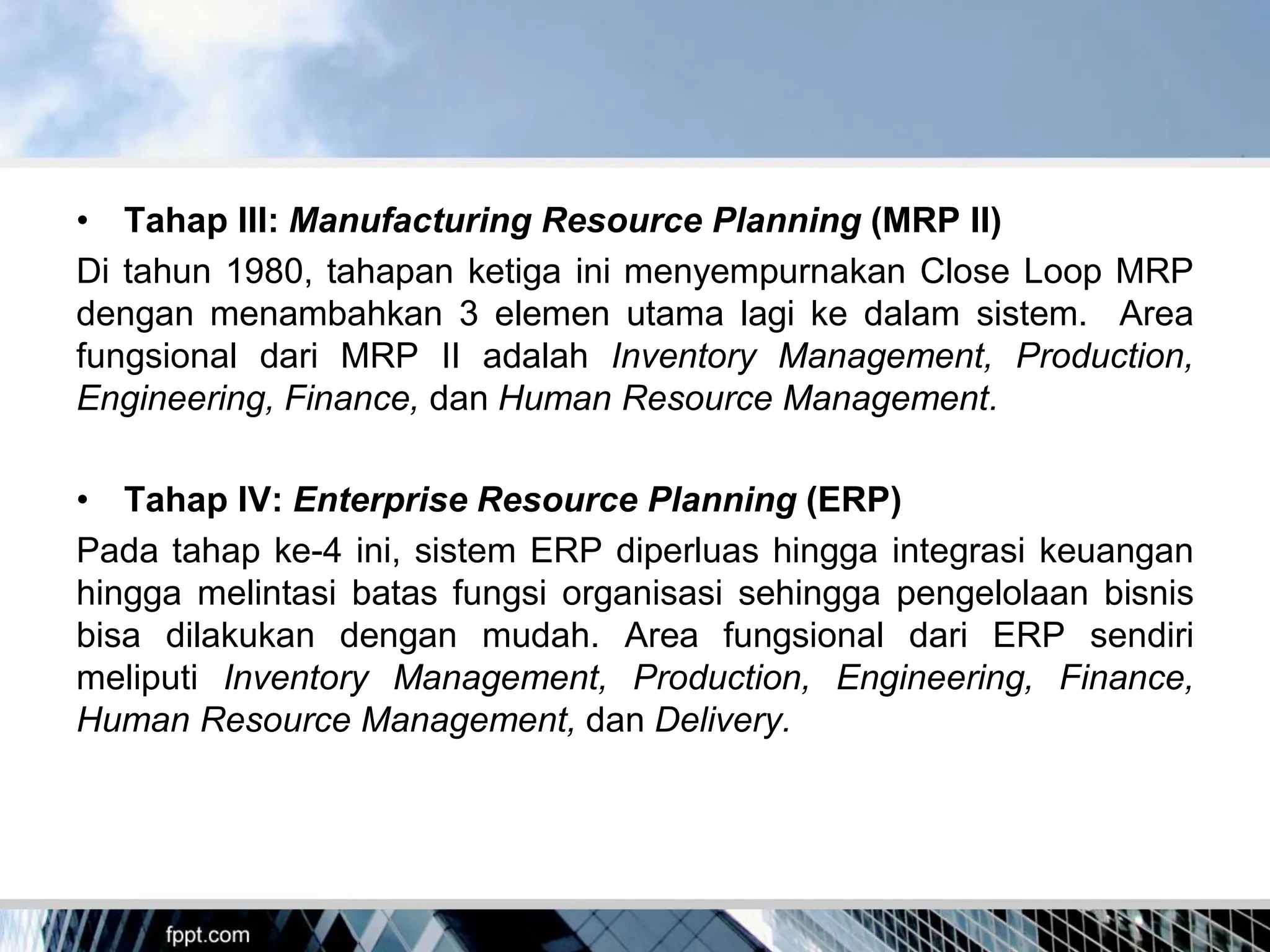 • Tahap III: Manufacturing Resource Planning (MRP II)

Di tahun 1980, tahapan ketiga ini menyempurnakan Close Loop MRP dengan menambahkan 3 elemen utama lagi ke dalam sistem. Area fungsional dari MRP II adalah Inventory Management, Production, Engineering, Finance, dan Human Resource Management.

• Tahap IV: Enterprise Resource Planning (ERP)

Pada tahap ke-4 ini, sistem ERP diperluas hingga integrasi keuangan hingga melintasi batas fungsi organisasi sehingga pengelolaan bisnis bisa dilakukan dengan mudah. Area fungsional dari ERP sendiri meliputi Inventory Management, Production, Engineering, Finance, Human Resource Management, dan Delivery.

fppt.com